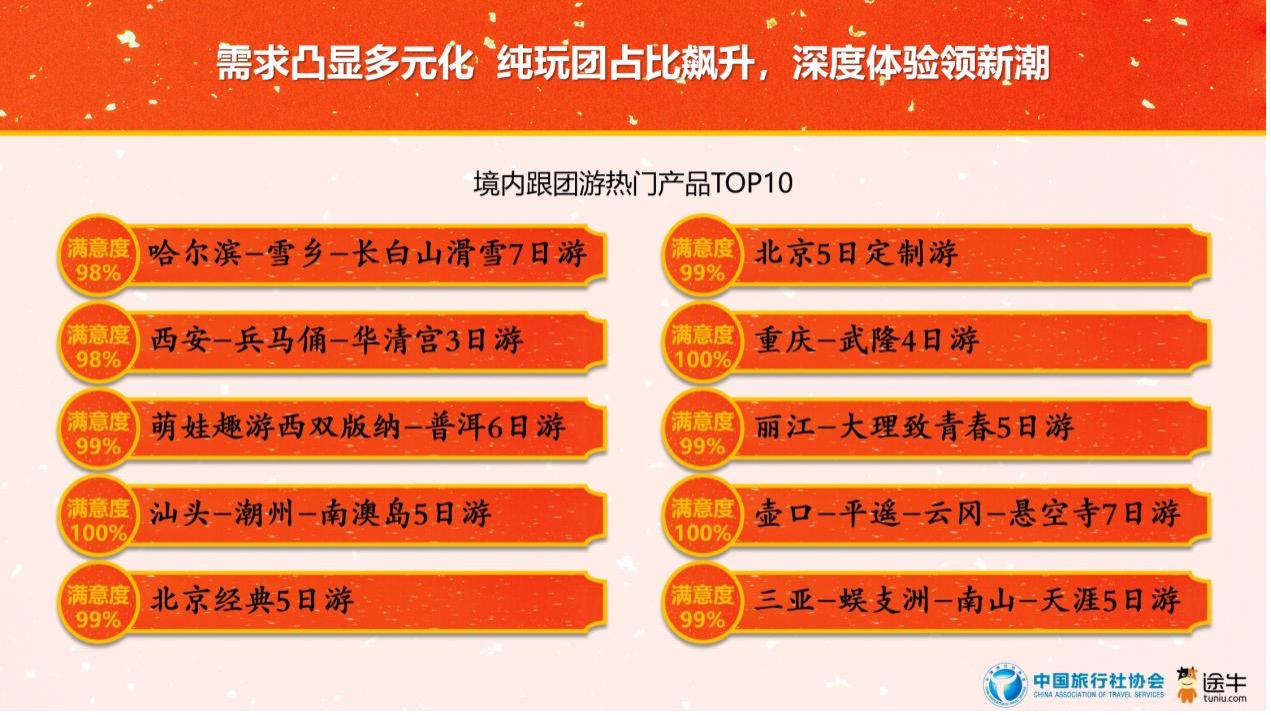 需求凸显多元化 纯玩团占比飙升，深度体验领新潮

境内跟团游热门产品TOP10

满意度 98% 哈尔滨—雪乡—长白山滑雪7日游

满意度 98% 西安—兵马俑—华清宫3日游

满意度 99% 萌娃趣游西双版纳—普洱6日游

满意度 100% 汕头—潮州—南澳岛5日游

满意度 99% 北京经典5日游

满意度 99% 北京5日定制游

满意度 100% 重庆—武隆4日游

满意度 99% 丽江—大理致青春5日游

满意度 100% 壶口—平遥—云冈—悬空寺7日游

满意度 99% 三亚—蜈支洲—南山—天涯5日游

中国旅行社协会 CHINA ASSOCIATION OF TRAVEL SERVICES 途牛 tuniu.com